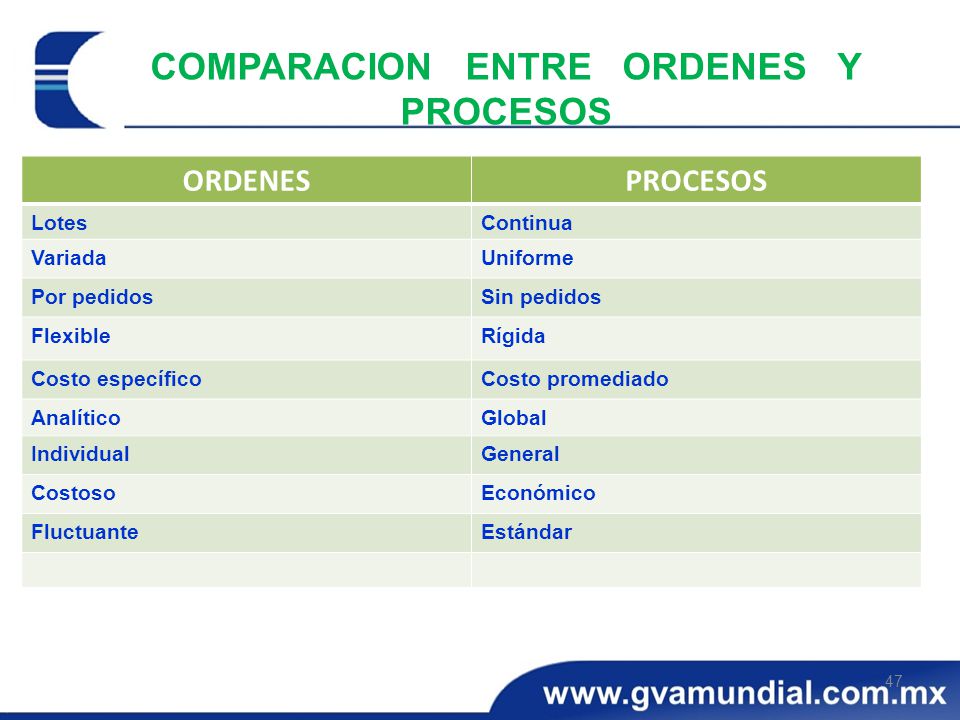 COMPARACION ENTRE ORDENES Y PROCESOS

| ORDENES | PROCESOS |
|---|---|
| Lotes | Continua |
| Variada | Uniforme |
| Por pedidos | Sin pedidos |
| Flexible | Rígida |
| Costo específico | Costo promediado |
| Analítico | Global |
| Individual | General |
| Costoso | Económico |
| Fluctuante | Estándar |
| | |

47

www.gvamundial.com.mx